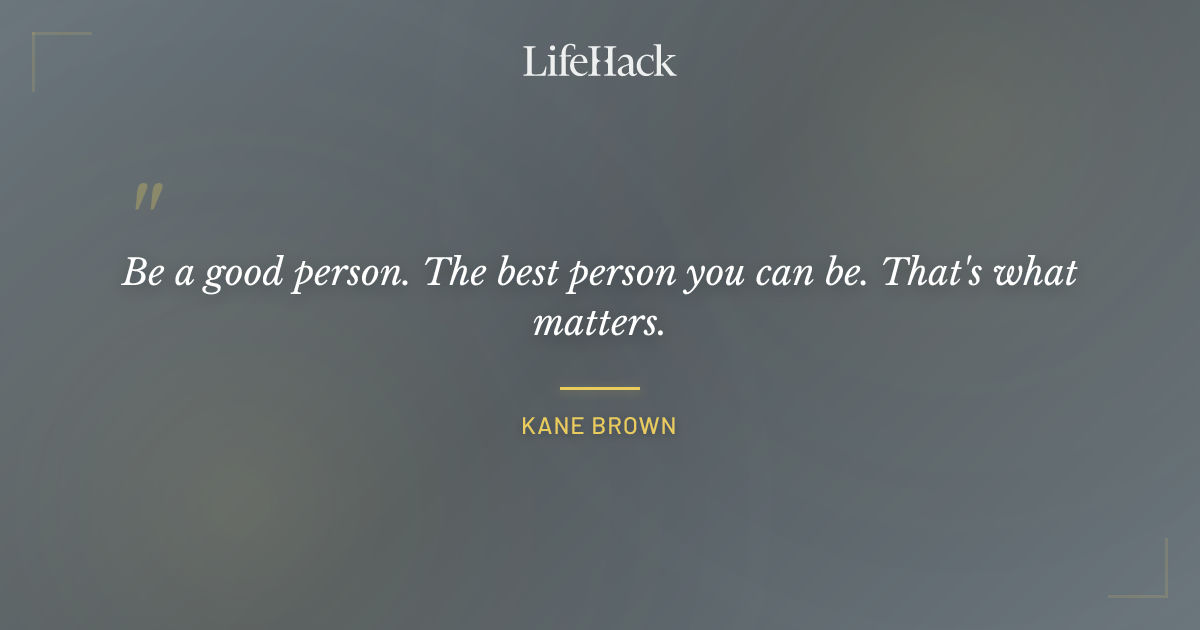 LifeHack

"

Be a good person. The best person you can be. That's what matters.

KANE BROWN